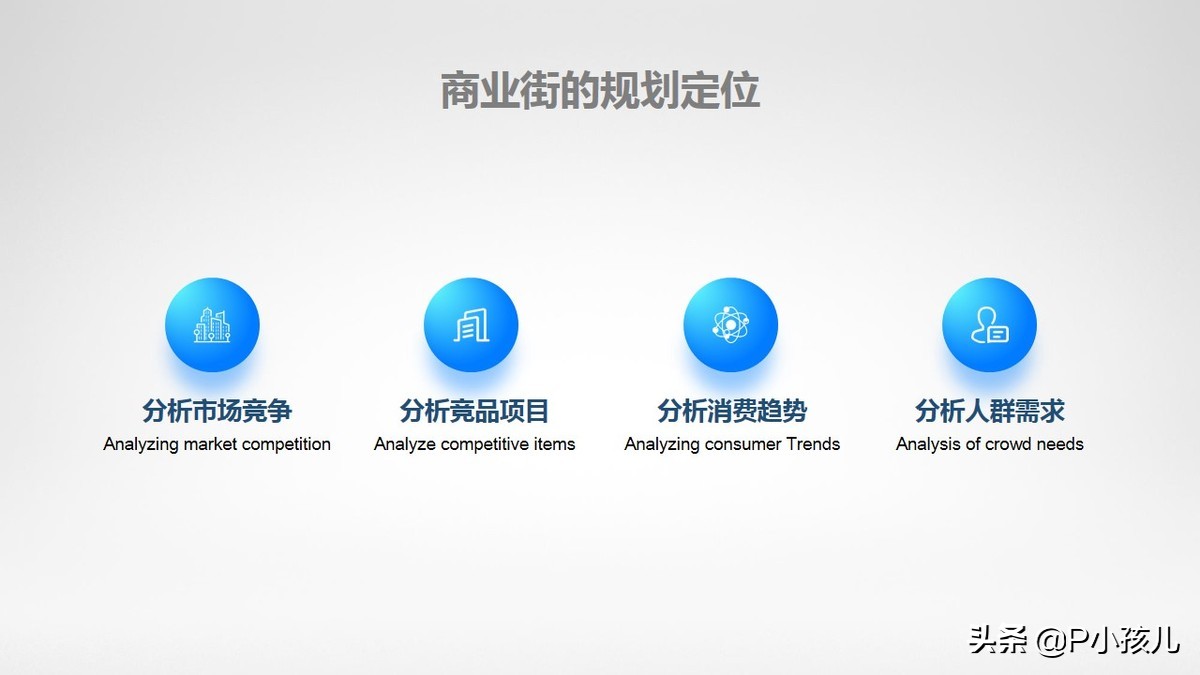 商业街的规划定位

分析市场竞争
Analyzing market competition

分析竞品项目
Analyze competitive items

分析消费趋势
Analyzing consumer Trends

分析人群需求
Analysis of crowd needs

头条 @P小孩儿